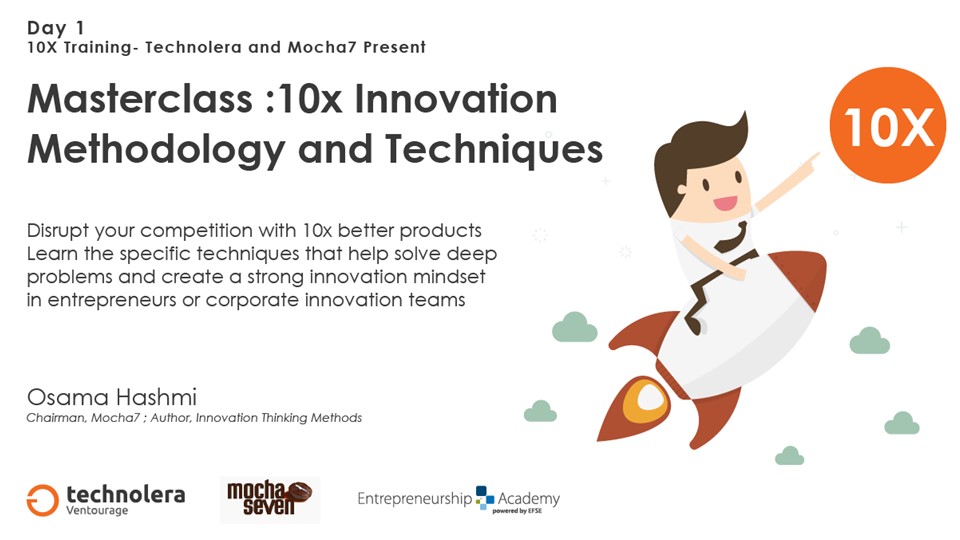 Day 1
10X Training- Technolera and Mocha7 Present

Masterclass :10x Innovation Methodology and Techniques

10X

Disrupt your competition with 10x better products
Learn the specific techniques that help solve deep problems and create a strong innovation mindset in entrepreneurs or corporate innovation teams

Osama Hashmi
Chairman, Mocha7 ; Author, Innovation Thinking Methods

technolera
Ventourage

mocha seven

Entrepreneurship Academy
powered by EFSE